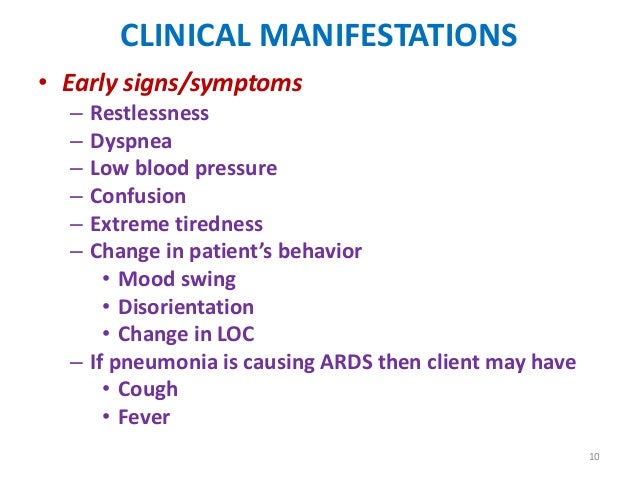 CLINICAL MANIFESTATIONS

• Early signs/symptoms
– Restlessness
– Dyspnea
– Low blood pressure
– Confusion
– Extreme tiredness
– Change in patient's behavior
• Mood swing
• Disorientation
• Change in LOC
– If pneumonia is causing ARDS then client may have
• Cough
• Fever

10